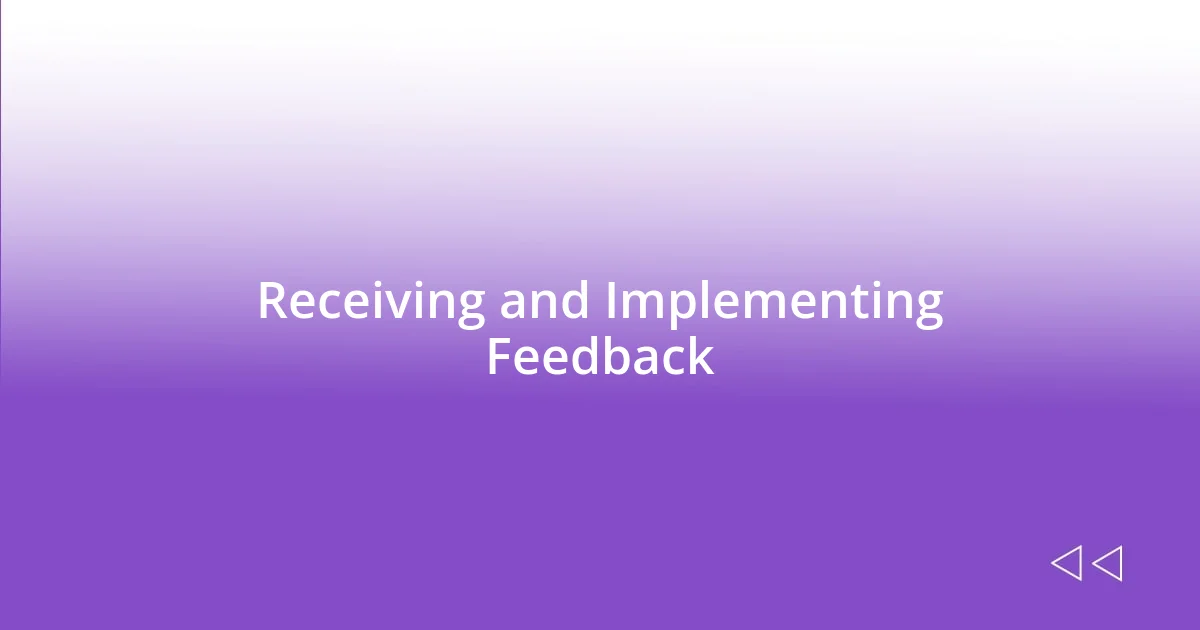 Receiving and Implementing Feedback